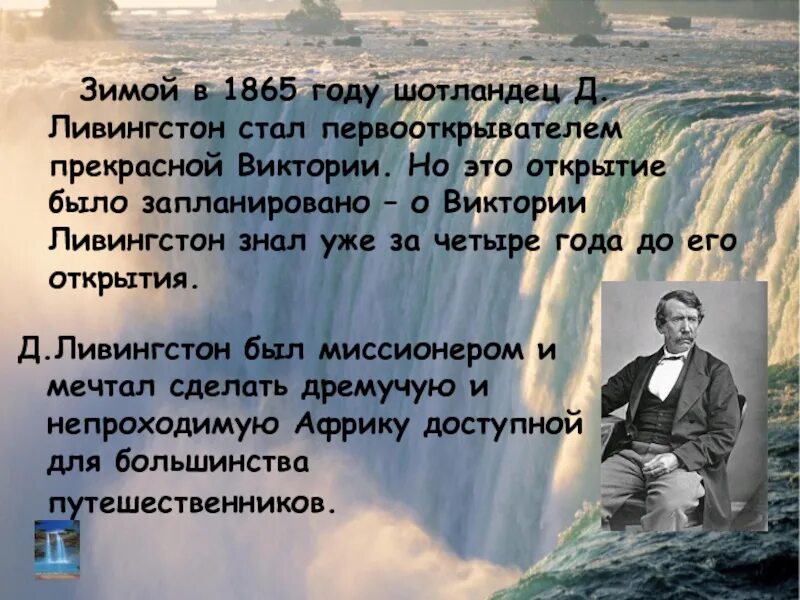 Зимой в 1865 году шотландец Д. Ливингстон стал первооткрывателем прекрасной Виктории. Но это открытие было запланировано – о Виктории Ливингстон знал уже за четыре года до его открытия.

Д.Ливингстон был миссионером и мечтал сделать дремучую и непроходимую Африку доступной для большинства путешественников.